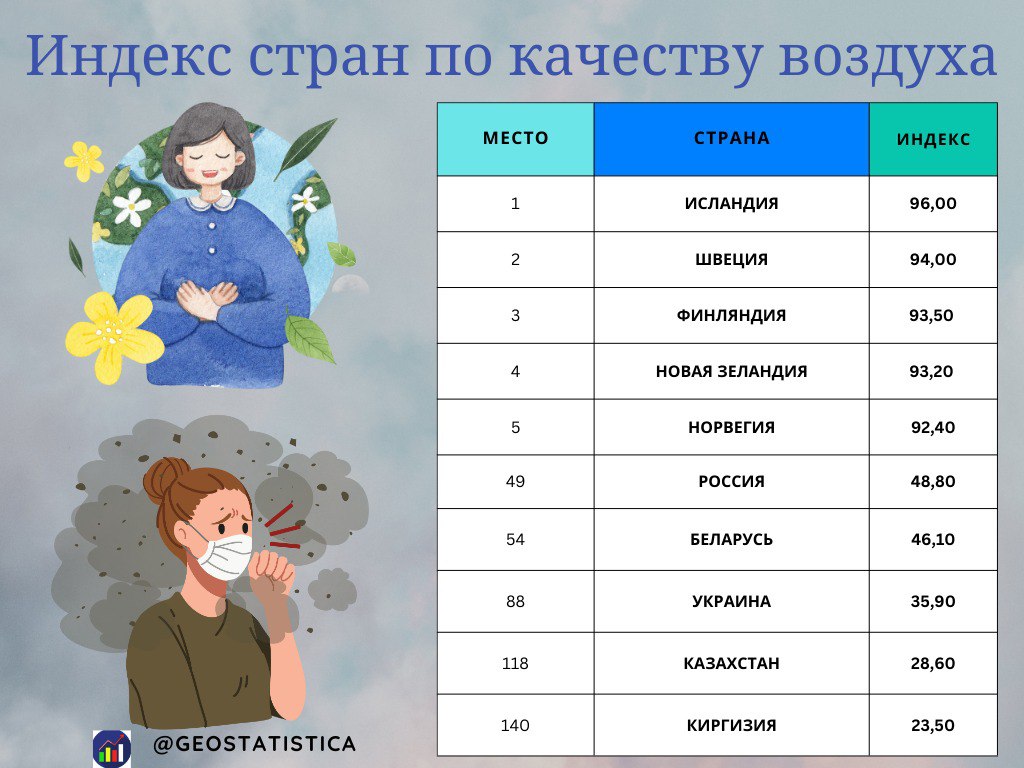 Индекс стран по качеству воздуха

| МЕСТО | СТРАНА | ИНДЕКС |
|---|---|---|
| 1 | ИСЛАНДИЯ | 96,00 |
| 2 | ШВЕЦИЯ | 94,00 |
| 3 | ФИНЛЯНДИЯ | 93,50 |
| 4 | НОВАЯ ЗЕЛАНДИЯ | 93,20 |
| 5 | НОРВЕГИЯ | 92,40 |
| 49 | РОССИЯ | 48,80 |
| 54 | БЕЛАРУСЬ | 46,10 |
| 88 | УКРАИНА | 35,90 |
| 118 | КАЗАХСТАН | 28,60 |
| 140 | КИРГИЗИЯ | 23,50 |

@GEOSTATISTICA